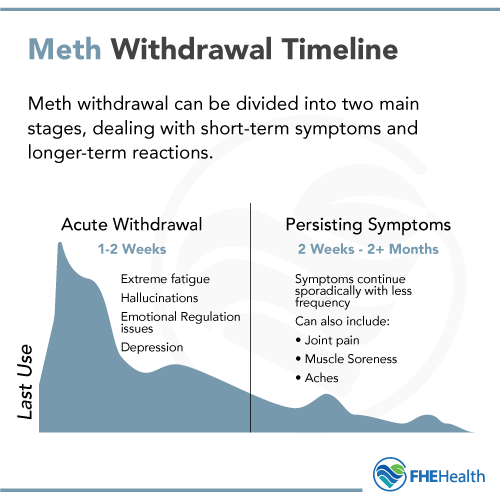 Meth Withdrawal Timeline

Meth withdrawal can be divided into two main stages, dealing with short-term symptoms and longer-term reactions.

Acute Withdrawal

1-2 Weeks

Extreme fatigue

Hallucinations

Emotional Regulation issues

Depression

Persisting Symptoms

2 Weeks - 2+ Months

Symptoms continue sporadically with less frequency

Can also include:

• Joint pain

• Muscle Soreness

• Aches

Last Use

FHEHealth